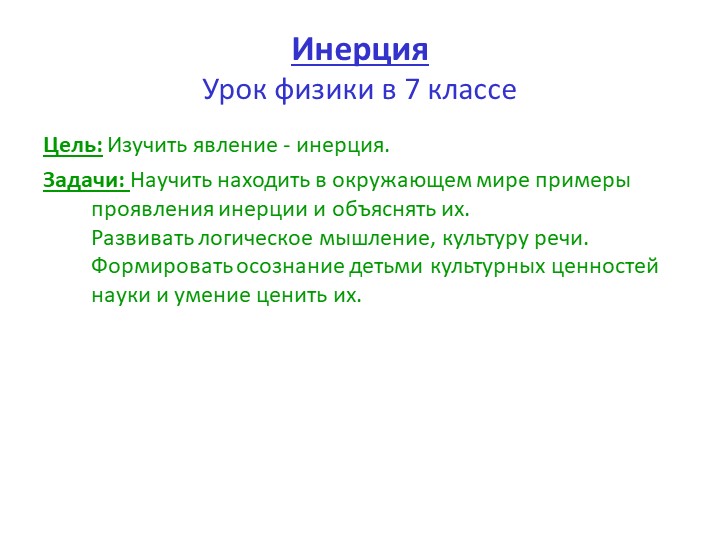 Инерция
Урок физики в 7 классе

Цель: Изучить явление - инерция.

Задачи: Научить находить в окружающем мире примеры проявления инерции и объяснять их.
Развивать логическое мышление, культуру речи.
Формировать осознание детьми культурных ценностей науки и умение ценить их.